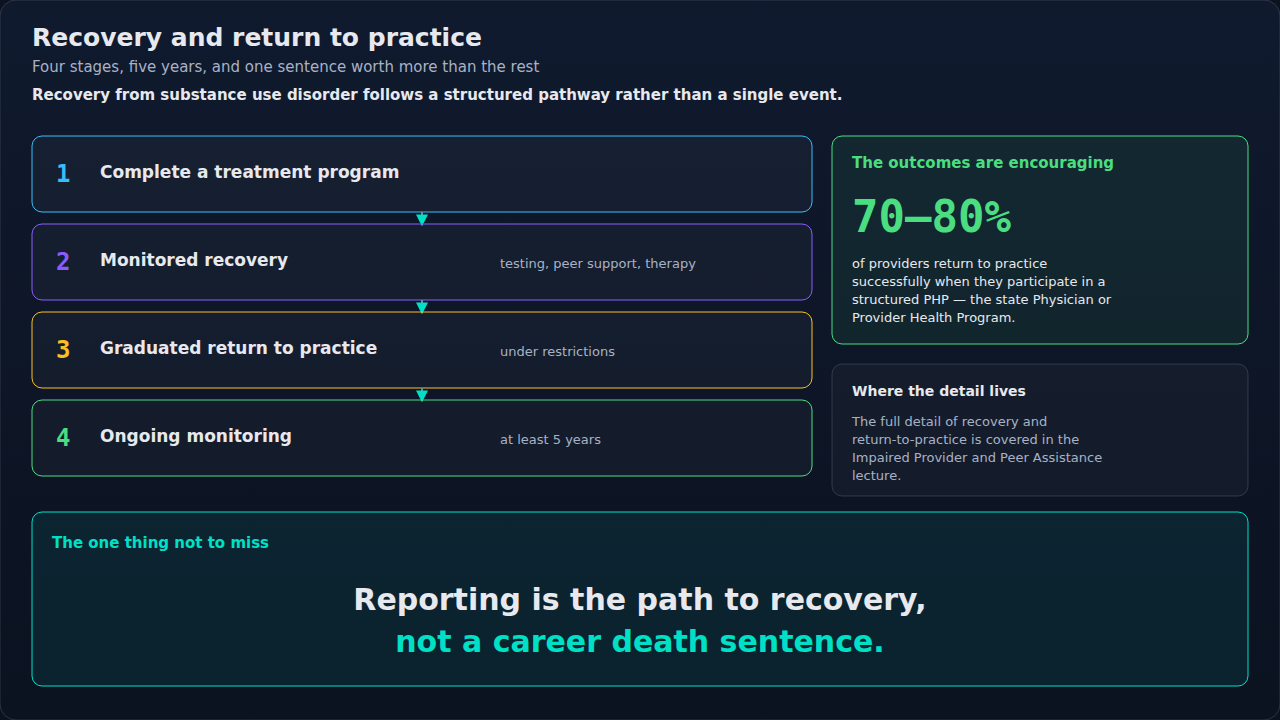 Recovery and return to practice
Four stages, five years, and one sentence worth more than the rest
Recovery from substance use disorder follows a structured pathway rather than a single event.

1 Complete a treatment program

2 Monitored recovery testing, peer support, therapy

3 Graduated return to practice under restrictions

4 Ongoing monitoring at least 5 years

The outcomes are encouraging

70–80%

of providers return to practice successfully when they participate in a structured PHP — the state Physician or Provider Health Program.

Where the detail lives

The full detail of recovery and return-to-practice is covered in the Impaired Provider and Peer Assistance lecture.

The one thing not to miss

Reporting is the path to recovery,
not a career death sentence.